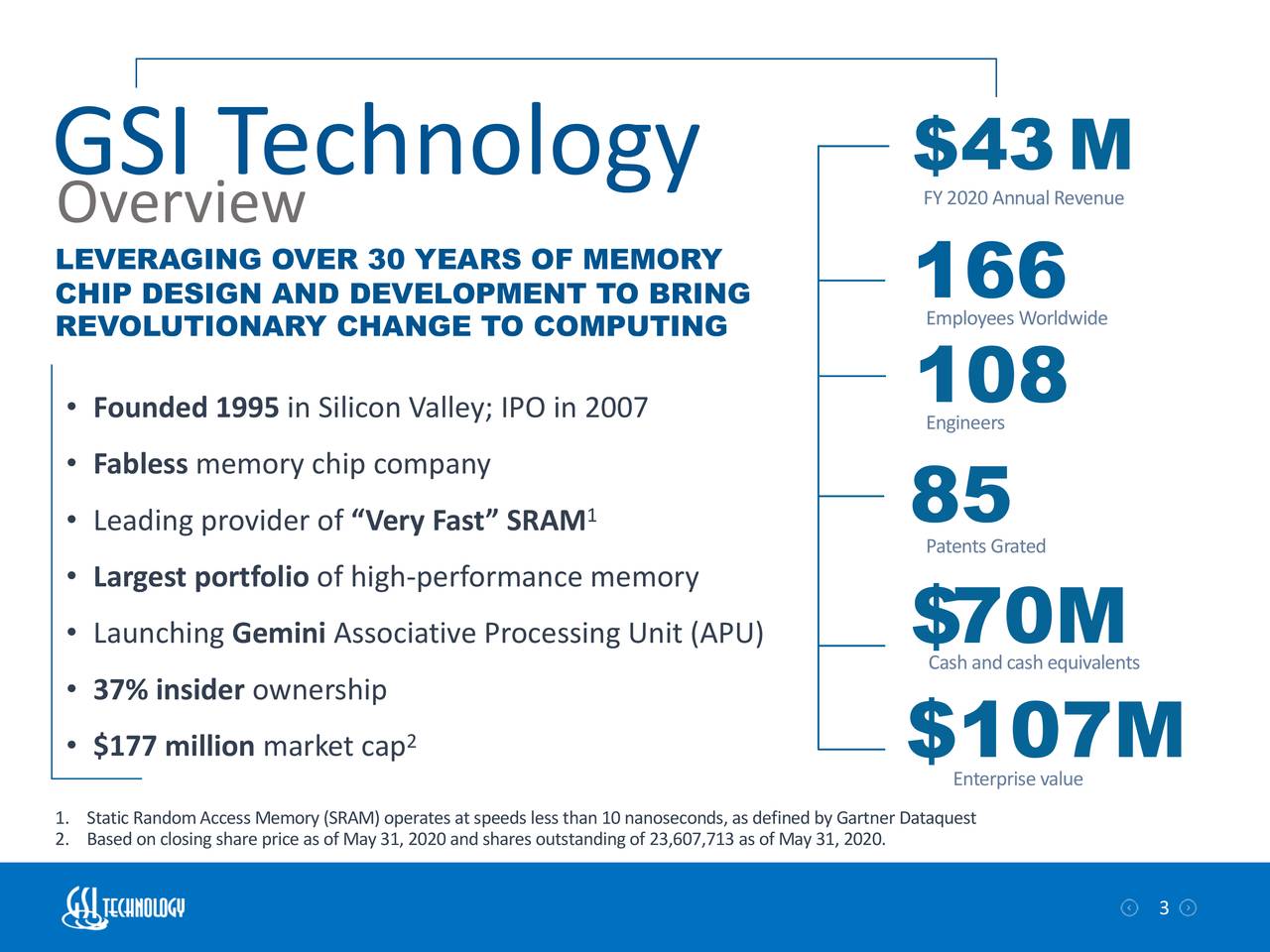 GSI Technology
Overview

LEVERAGING OVER 30 YEARS OF MEMORY CHIP DESIGN AND DEVELOPMENT TO BRING REVOLUTIONARY CHANGE TO COMPUTING

• Founded 1995 in Silicon Valley; IPO in 2007
• Fabless memory chip company
• Leading provider of "Very Fast" SRAM$^1$
• Largest portfolio of high-performance memory
• Launching Gemini Associative Processing Unit (APU)
• 37% insider ownership
• $177 million market cap$^2$

$43 M
FY 2020 Annual Revenue

166
Employees Worldwide

108
Engineers

85
Patents Grated

$70M
Cash and cash equivalents

$107M
Enterprise value

1. Static Random Access Memory (SRAM) operates at speeds less than 10 nanoseconds, as defined by Gartner Dataquest
2. Based on closing share price as of May 31, 2020 and shares outstanding of 23,607,713 as of May 31, 2020.

GSI TECHNOLOGY

3